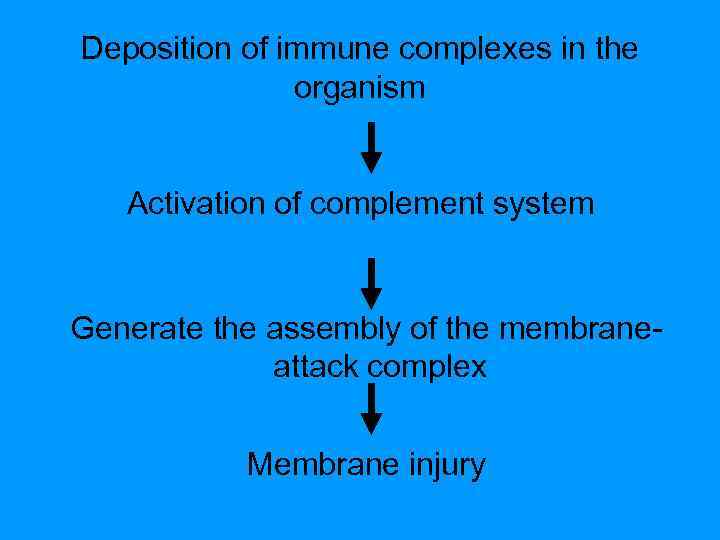 Deposition of immune complexes in the organism

Activation of complement system

Generate the assembly of the membrane-attack complex

Membrane injury